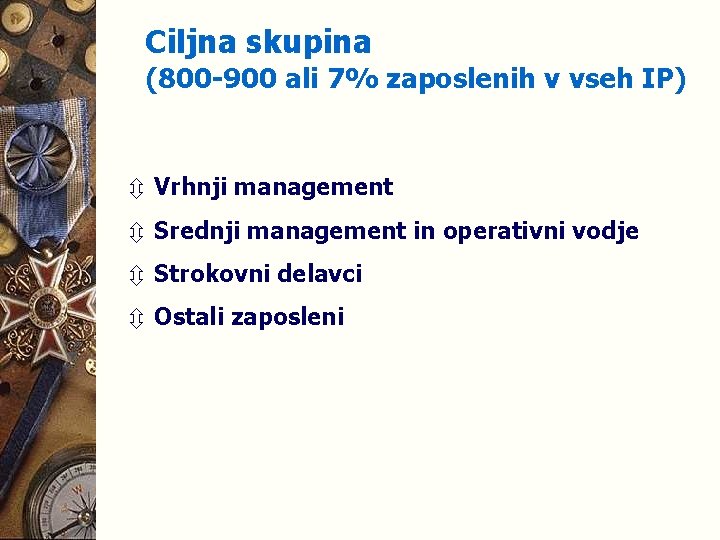 Ciljna skupina
(800-900 ali 7% zaposlenih v vseh IP)

⇳ Vrhnji management
⇳ Srednji management in operativni vodje
⇳ Strokovni delavci
⇳ Ostali zaposleni